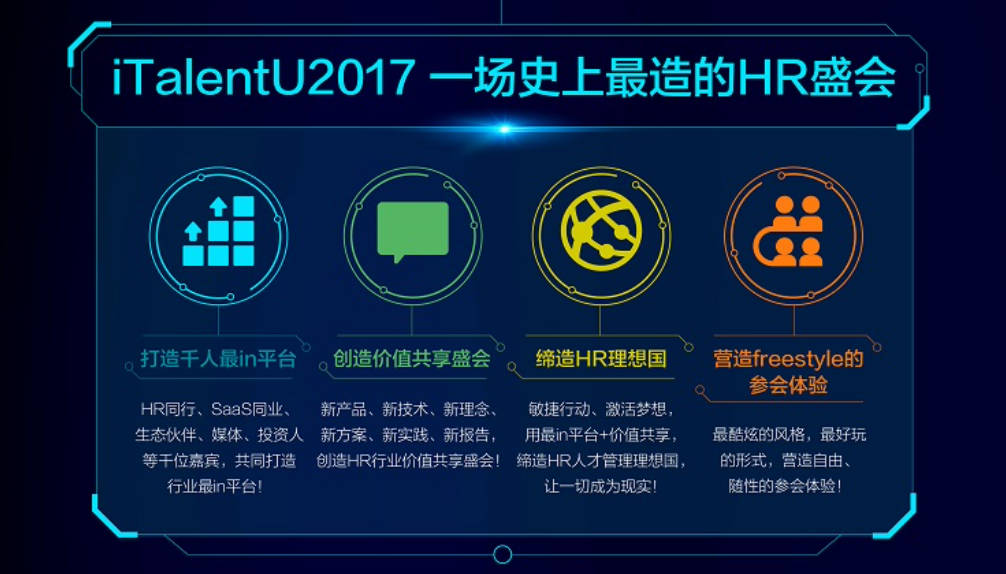 iTalentU2017 一场史上最造的HR盛会

打造千人最in平台

HR同行、SaaS同业、生态伙伴、媒体、投资人等千位嘉宾，共同打造行业最in平台！

创造价值共享盛会

新产品、新技术、新理念、新方案、新实践、新报告，创造HR行业价值共享盛会！

缔造HR理想国

敏捷行动、激活梦想，用最in平台+价值共享，缔造HR人才管理理想国，让一切成为现实！

营造freestyle的参会体验

最酷炫的风格，最好玩的形式，营造自由、随性的参会体验！